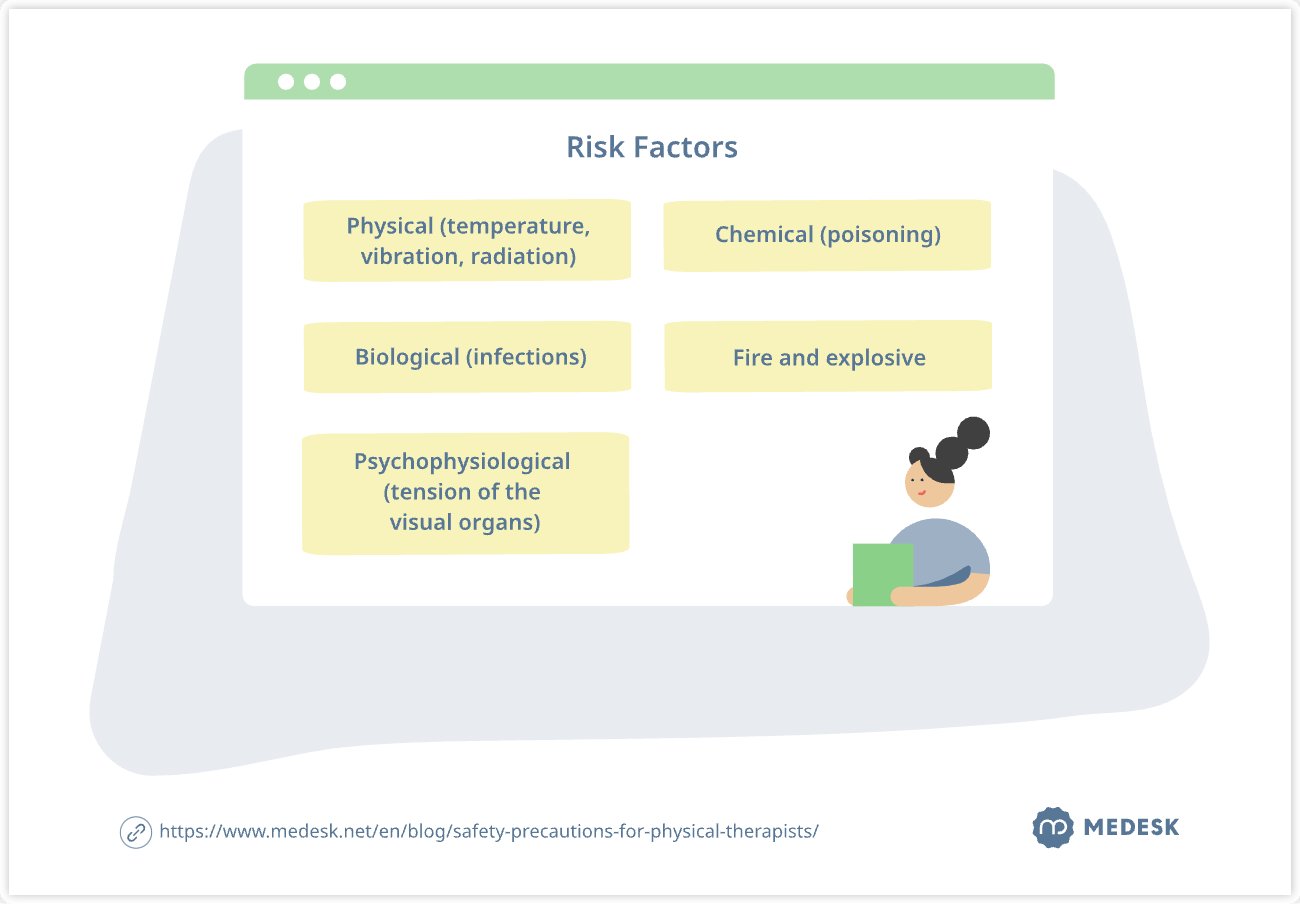 Risk Factors

Physical (temperature, vibration, radiation)

Chemical (poisoning)

Biological (infections)

Fire and explosive

Psychophysiological (tension of the visual organs)

https://www.medesk.net/en/blog/safety-precautions-for-physical-therapists/

MEDESK